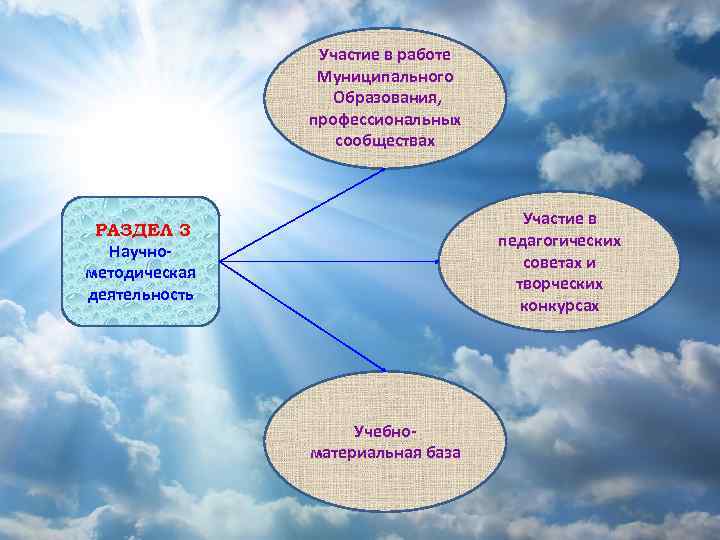 РАЗДЕЛ 3
Научно-методическая деятельность

Участие в работе Муниципального Образования, профессиональных сообществах

Участие в педагогических советах и творческих конкурсах

Учебно-материальная база